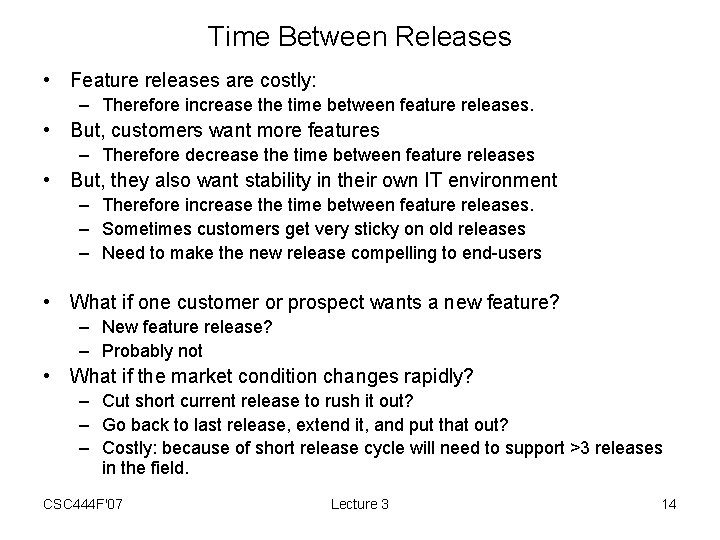 Time Between Releases

• Feature releases are costly:
  – Therefore increase the time between feature releases.
• But, customers want more features
  – Therefore decrease the time between feature releases
• But, they also want stability in their own IT environment
  – Therefore increase the time between feature releases.
  – Sometimes customers get very sticky on old releases
  – Need to make the new release compelling to end-users

• What if one customer or prospect wants a new feature?
  – New feature release?
  – Probably not
• What if the market condition changes rapidly?
  – Cut short current release to rush it out?
  – Go back to last release, extend it, and put that out?
  – Costly: because of short release cycle will need to support >3 releases in the field.

CSC444F'07 Lecture 3 14